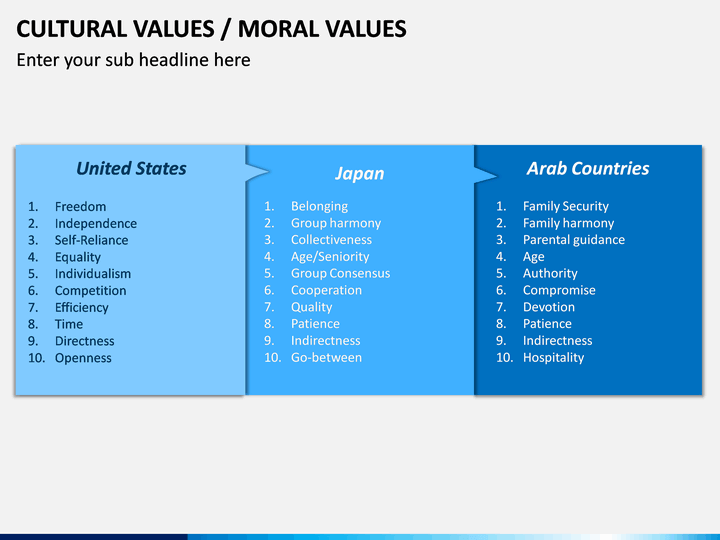 CULTURAL VALUES / MORAL VALUES

Enter your sub headline here

United States

1. Freedom
2. Independence
3. Self-Reliance
4. Equality
5. Individualism
6. Competition
7. Efficiency
8. Time
9. Directness
10. Openness

Japan

1. Belonging
2. Group harmony
3. Collectiveness
4. Age/Seniority
5. Group Consensus
6. Cooperation
7. Quality
8. Patience
9. Indirectness
10. Go-between

Arab Countries

1. Family Security
2. Family harmony
3. Parental guidance
4. Age
5. Authority
6. Compromise
7. Devotion
8. Patience
9. Indirectness
10. Hospitality